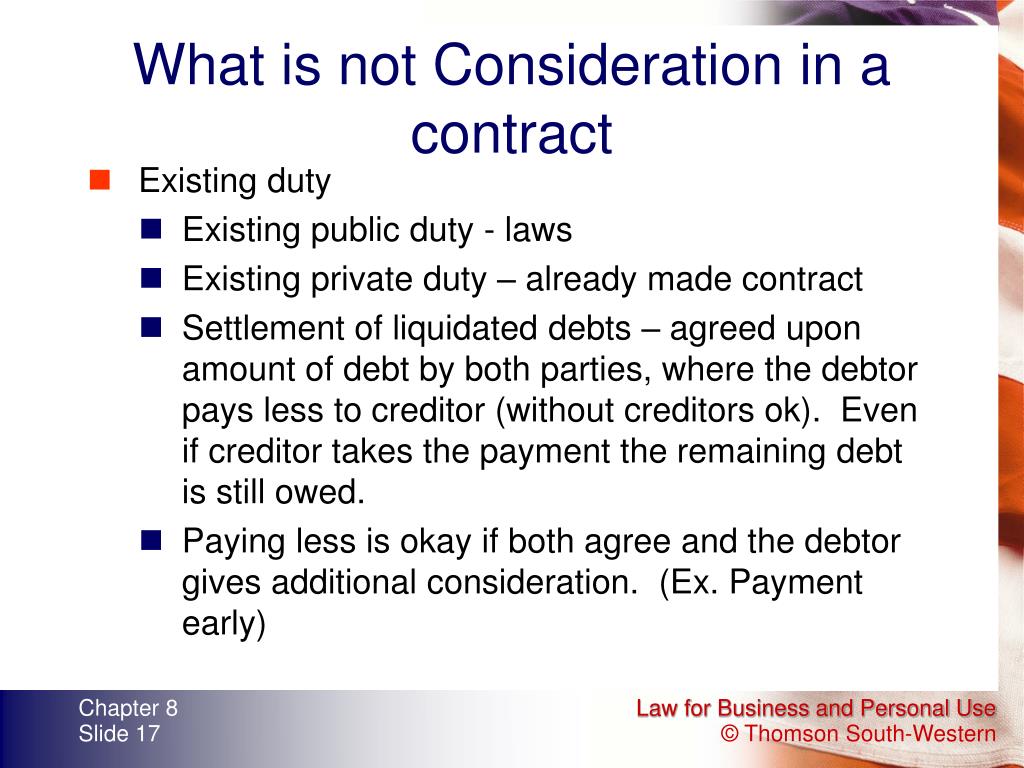 What is not Consideration in a contract

Existing duty

Existing public duty - laws

Existing private duty – already made contract

Settlement of liquidated debts – agreed upon amount of debt by both parties, where the debtor pays less to creditor (without creditors ok). Even if creditor takes the payment the remaining debt is still owed.

Paying less is okay if both agree and the debtor gives additional consideration. (Ex. Payment early)

Chapter 8
Slide 17

Law for Business and Personal Use
© Thomson South-Western